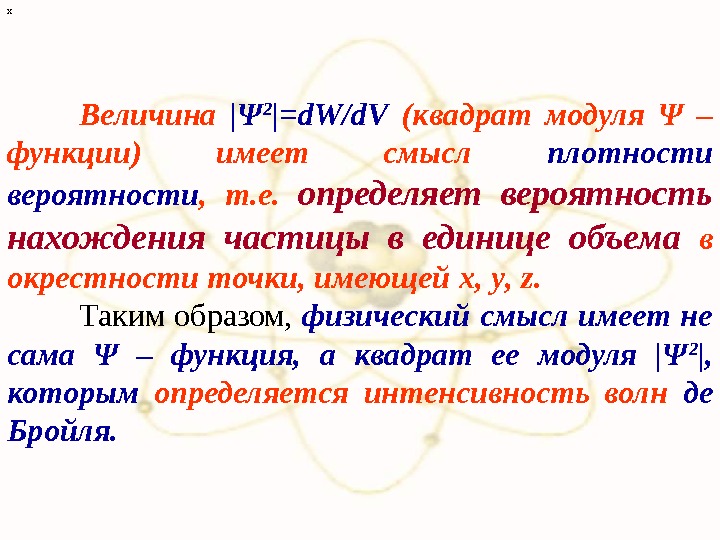 x

Величина $|\Psi^2|=dW/dV$ (квадрат модуля $\Psi$ – функции) имеет смысл плотности вероятности, т.е. определяет вероятность нахождения частицы в единице объема в окрестности точки, имеющей x, y, z.

Таким образом, физический смысл имеет не сама $\Psi$ – функция, а квадрат ее модуля $|\Psi^2|$, которым определяется интенсивность волн де Бройля.